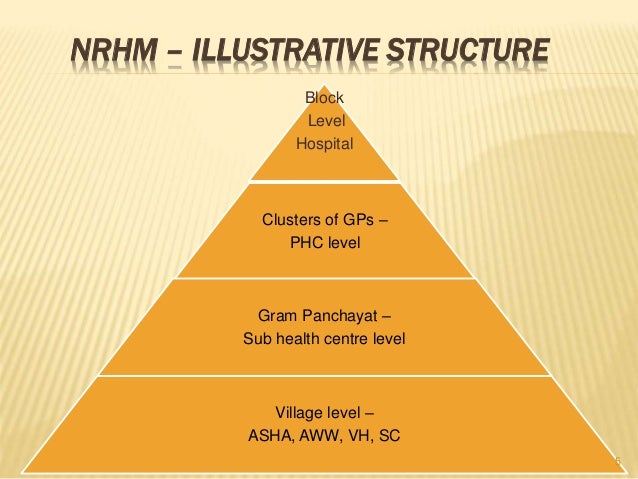 NRHM – ILLUSTRATIVE STRUCTURE

Block Level Hospital

Clusters of GPs – PHC level

Gram Panchayat – Sub health centre level

Village level – ASHA, AWW, VH, SC

5